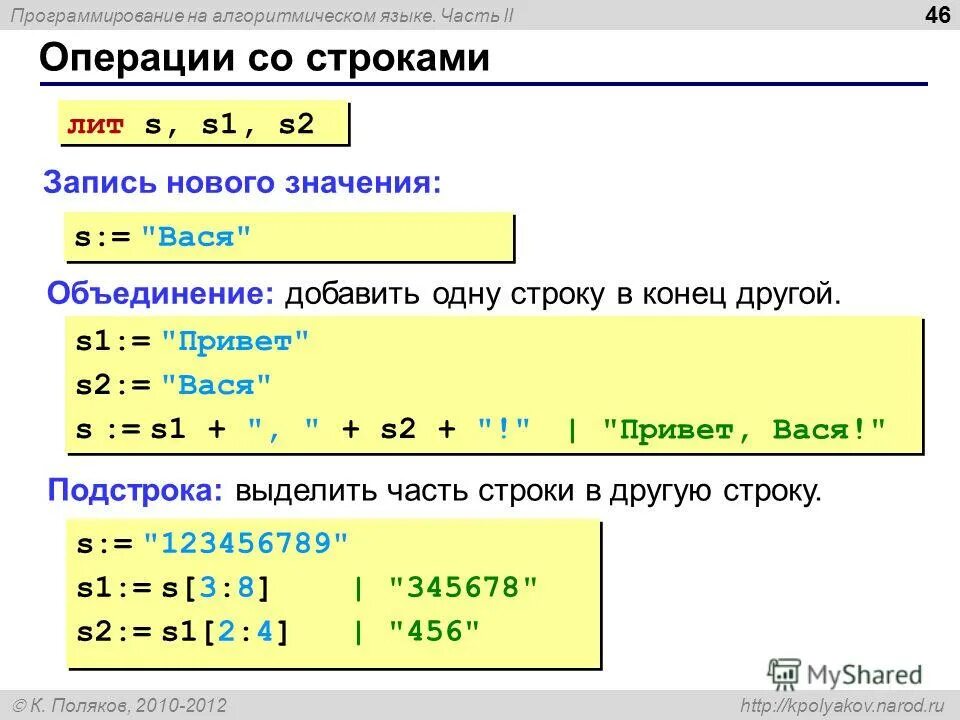 Программирование на алгоритмическом языке. Часть II

46

Операции со строками

лит s, s1, s2

Запись нового значения:

s:= "Вася"

Объединение: добавить одну строку в конец другой.

s1:= "Привет"
s2:= "Вася"
s := s1 + ", " + s2 + "!" | "Привет, Вася!"

Подстрока: выделить часть строки в другую строку.

s:= "123456789"
s1:= s[3:8] | "345678"
s2:= s1[2:4] | "456"

MyShared

© К. Поляков, 2010-2012

http://kpolyakov.narod.ru